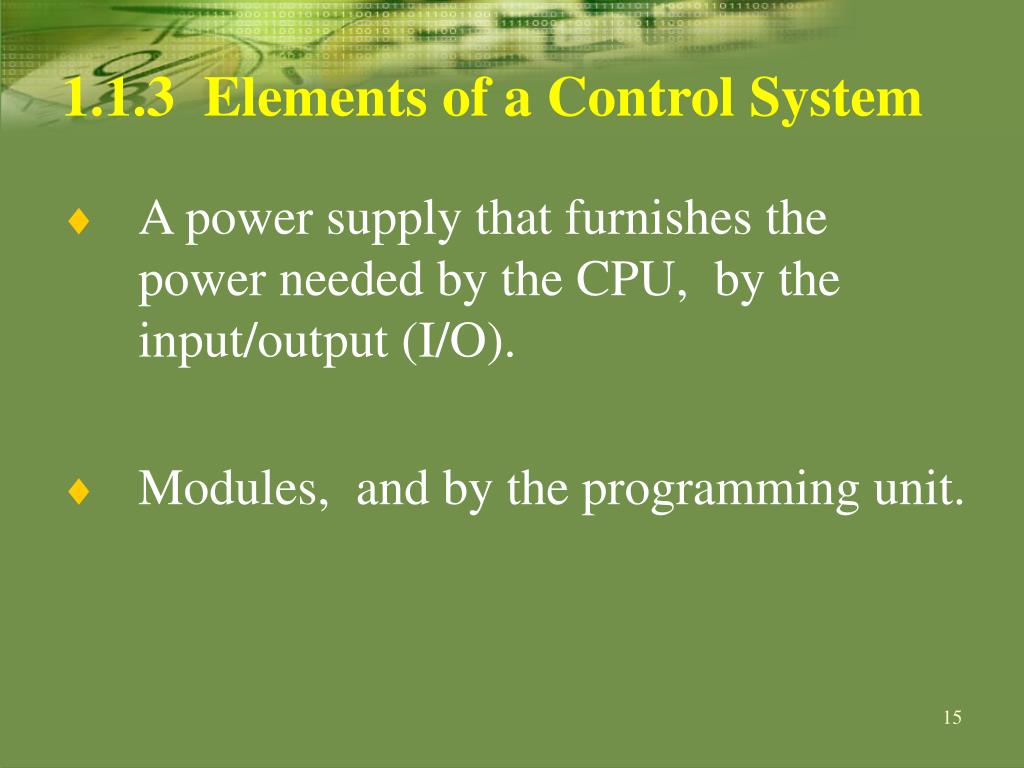 1.1.3 Elements of a Control System

♦ A power supply that furnishes the power needed by the CPU, by the input/output (I/O).

♦ Modules, and by the programming unit.

15